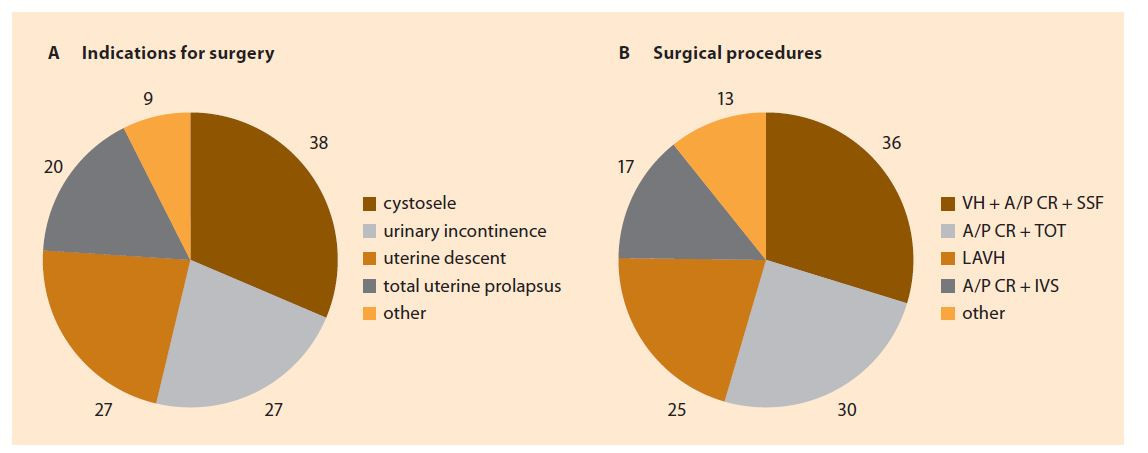 A Indications for surgery

9
38
20
27
27

cystosele
urinary incontinence
uterine descent
total uterine prolapsus
other

B Surgical procedures

13
36
17
25
30

VH + A/P CR + SSF
A/P CR + TOT
LAVH
A/P CR + IVS
other